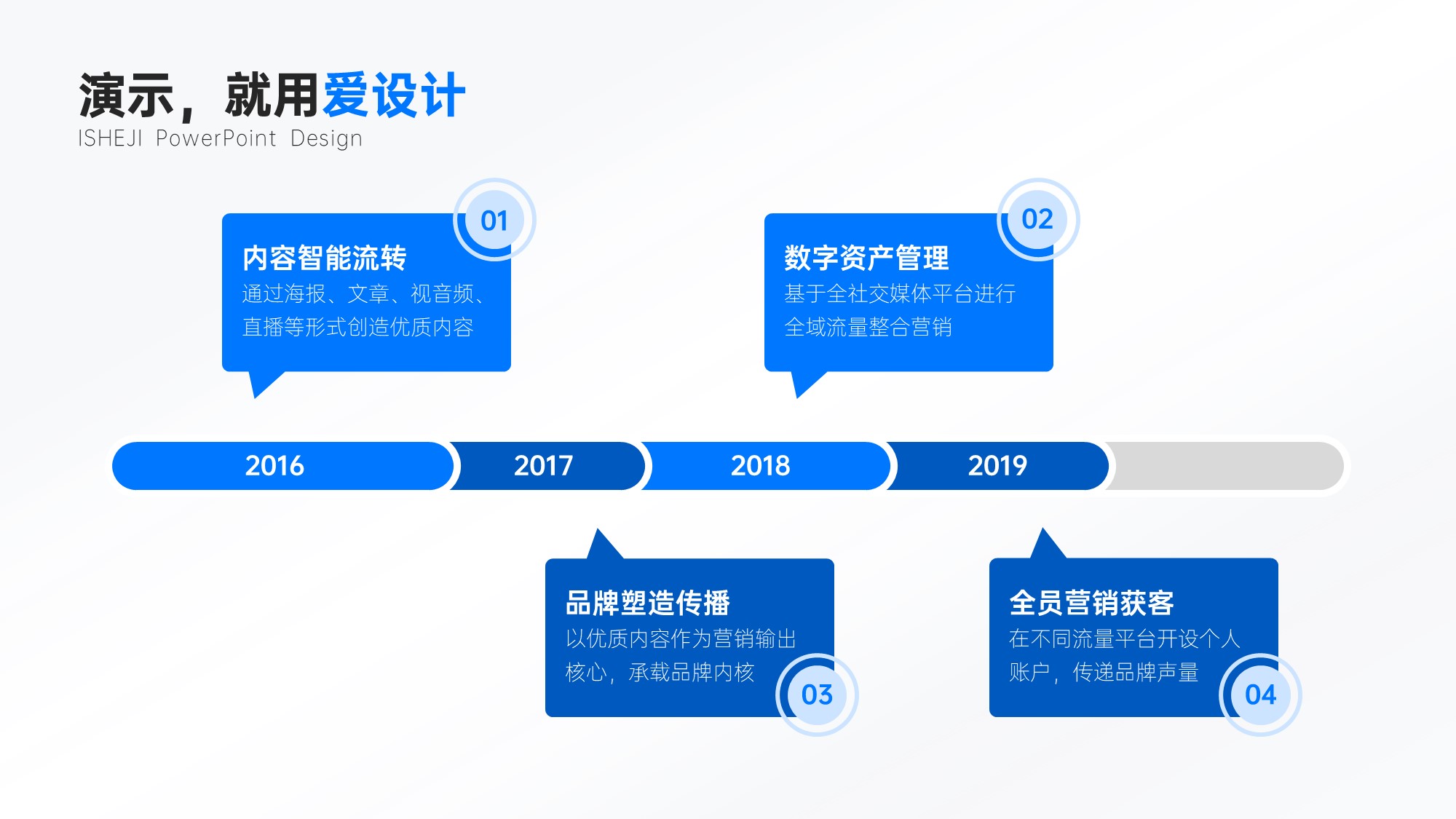 演示，就用爱设计
ISHEJI PowerPoint Design

01
内容智能流转
通过海报、文章、视音频、直播等形式创造优质内容

02
数字资产管理
基于全社交媒体平台进行全域流量整合营销

2016
2017
2018
2019

品牌塑造传播
以优质内容作为营销输出核心，承载品牌内核
03

全员营销获客
在不同流量平台开设个人账户，传递品牌声量
04